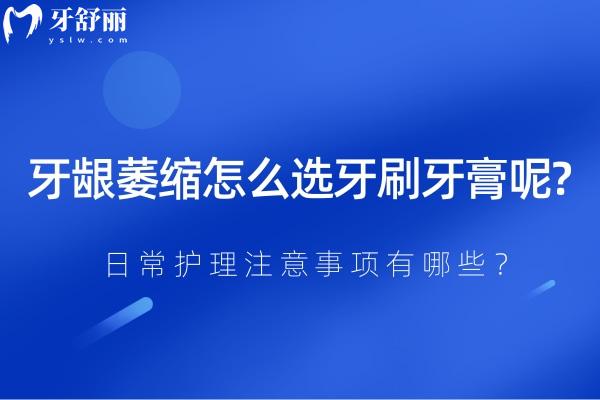 牙舒丽
yslw.com

牙龈萎缩怎么选牙刷牙膏呢?

日常护理注意事项有哪些？